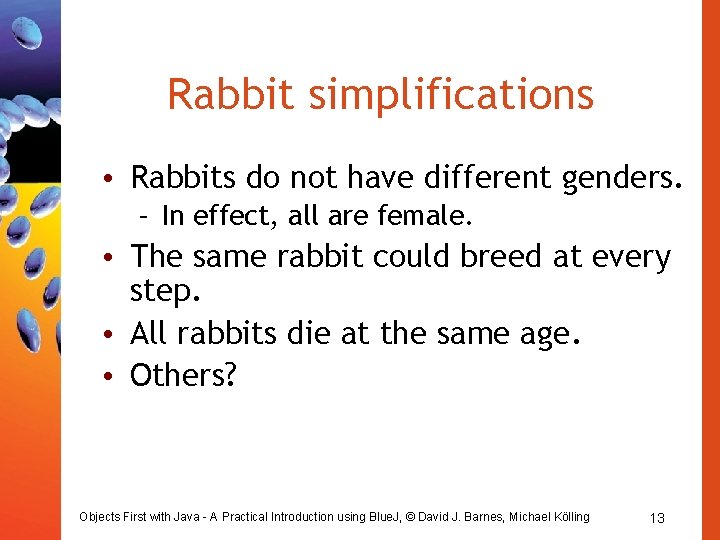 Rabbit simplifications

• Rabbits do not have different genders.
– In effect, all are female.
• The same rabbit could breed at every step.
• All rabbits die at the same age.
• Others?

Objects First with Java - A Practical Introduction using BlueJ, © David J. Barnes, Michael Kölling

13